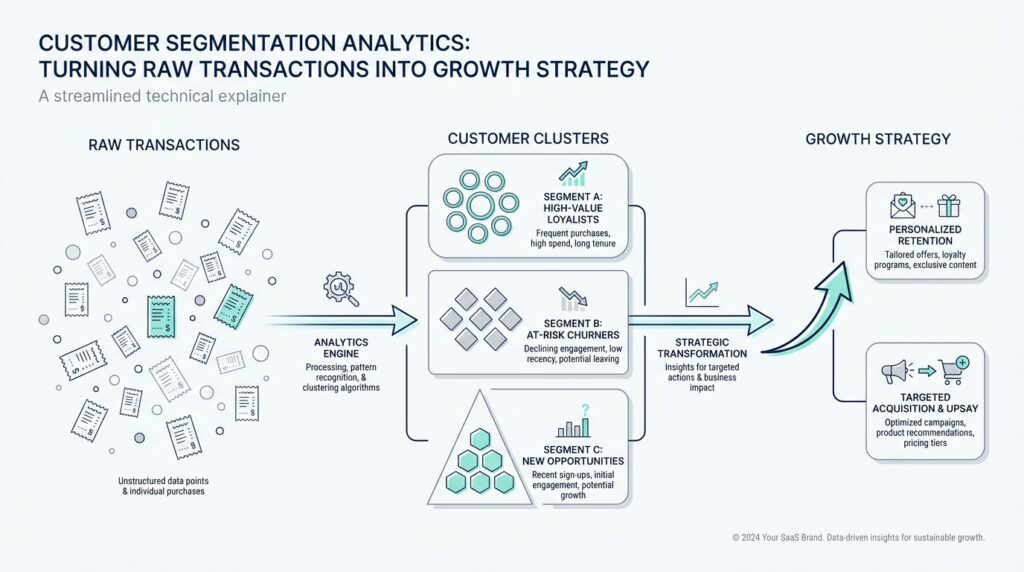 CUSTOMER SEGMENTATION ANALYTICS:
TURNING RAW TRANSACTIONS INTO GROWTH STRATEGY

A streamlined technical explainer

RAW TRANSACTIONS

Unstructured data points & individual purchases

ANALYTICS ENGINE

Processing, pattern recognition, & clustering algorithms

CUSTOMER CLUSTERS

SEGMENT A: HIGH-VALUE LOYALISTS

Frequent purchases, high spend, long tenure

SEGMENT B: AT-RISK CHURNERS

Declining engagement, low recency, potential leaving

SEGMENT C: NEW OPPORTUNITIES

Recent sign-ups, initial engagement, potential growth

STRATEGIC TRANSFORMATION

Insights for targeted actions & business impact

GROWTH STRATEGY

PERSONALIZED RETENTION

Tailored offers, loyalty programs, exclusive content

TARGETED ACQUISITION & UPSAY

Optimized campaigns, product recommendations, pricing tiers

© 2024 Your SaaS Brand. Data-driven insights for sustainable growth.